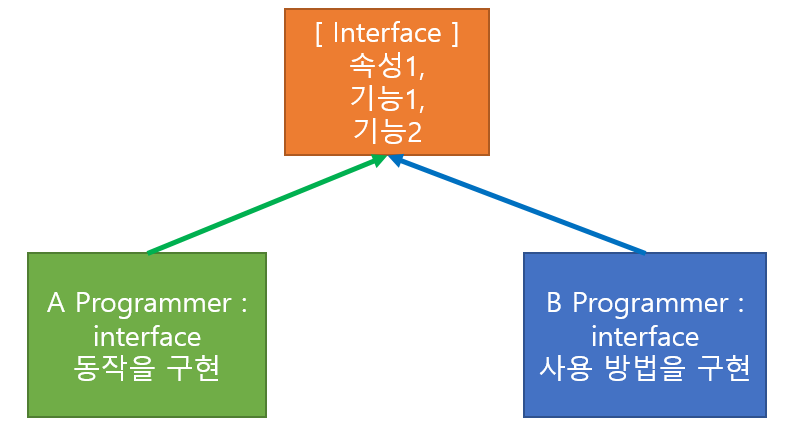 [ Interface ]
속성1,
기능1,
기능2

A Programmer :
interface
동작을 구현

B Programmer :
interface
사용 방법을 구현